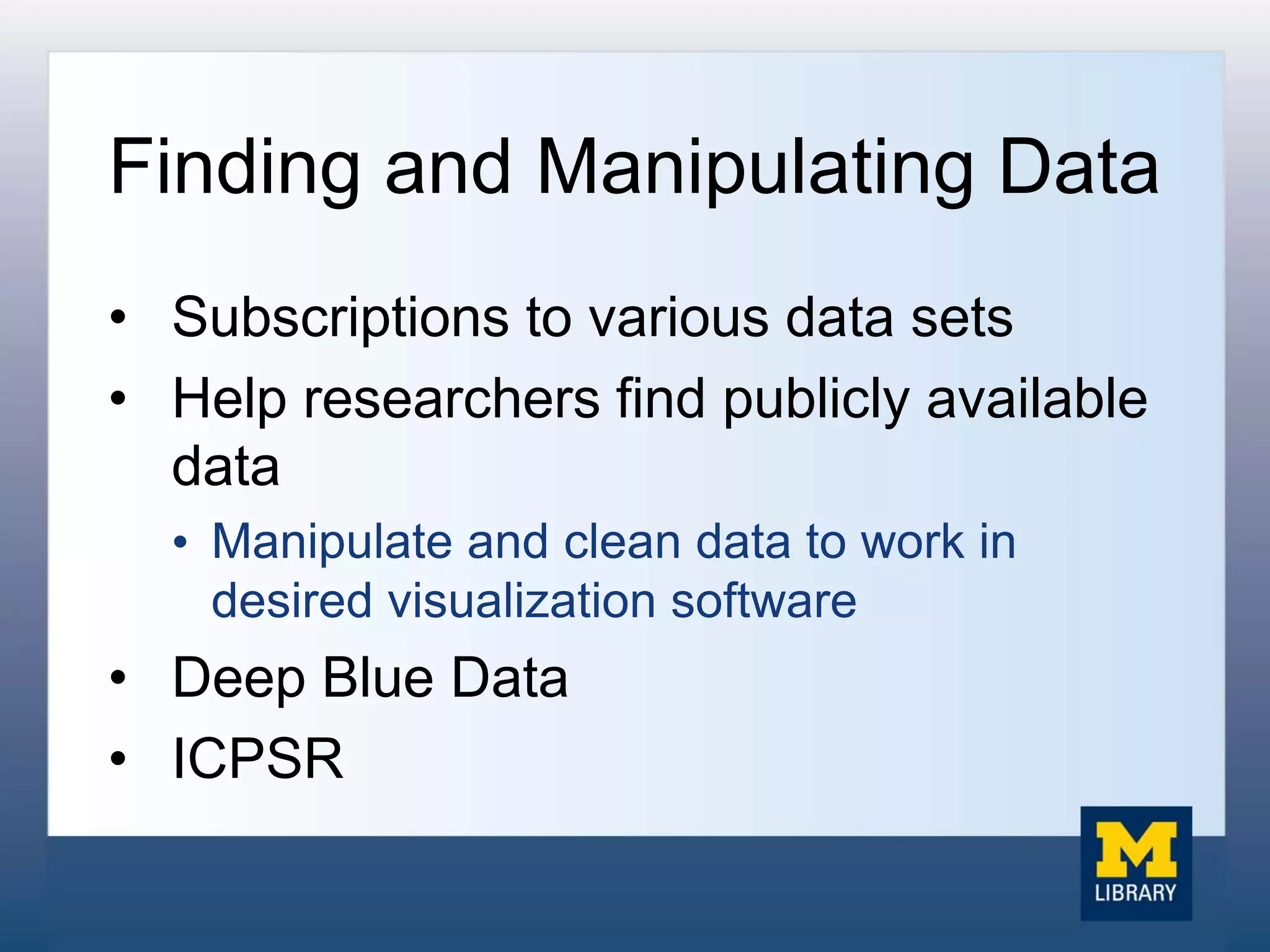 Finding and Manipulating Data

• Subscriptions to various data sets
• Help researchers find publicly available data
  • Manipulate and clean data to work in desired visualization software
• Deep Blue Data
• ICPSR

M
LIBRARY